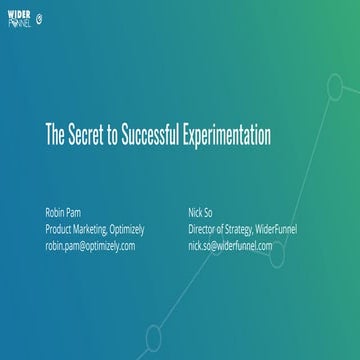 WIDER FUNNEL

The Secret to Successful Experimentation

Robin Pam
Product Marketing, Optimizely
robin.pam@optimizely.com

Nick So
Director of Strategy, WiderFunnel
nick.so@widerfunnel.com